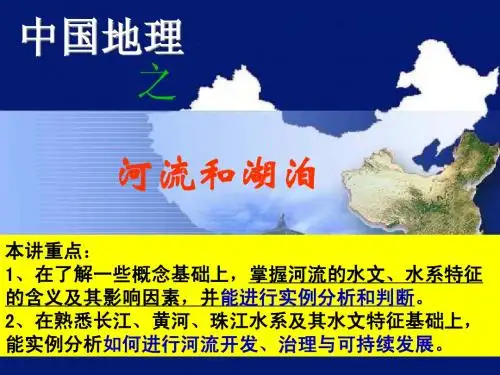 中国地理

之

河流和湖泊

本讲重点：

1、在了解一些概念基础上，掌握河流的水文、水系特征的含义及其影响因素，并能进行实例分析和判断。

2、在熟悉长江、黄河、珠江水系及其水文特征基础上，能实例分析如何进行河流开发、治理与可持续发展。